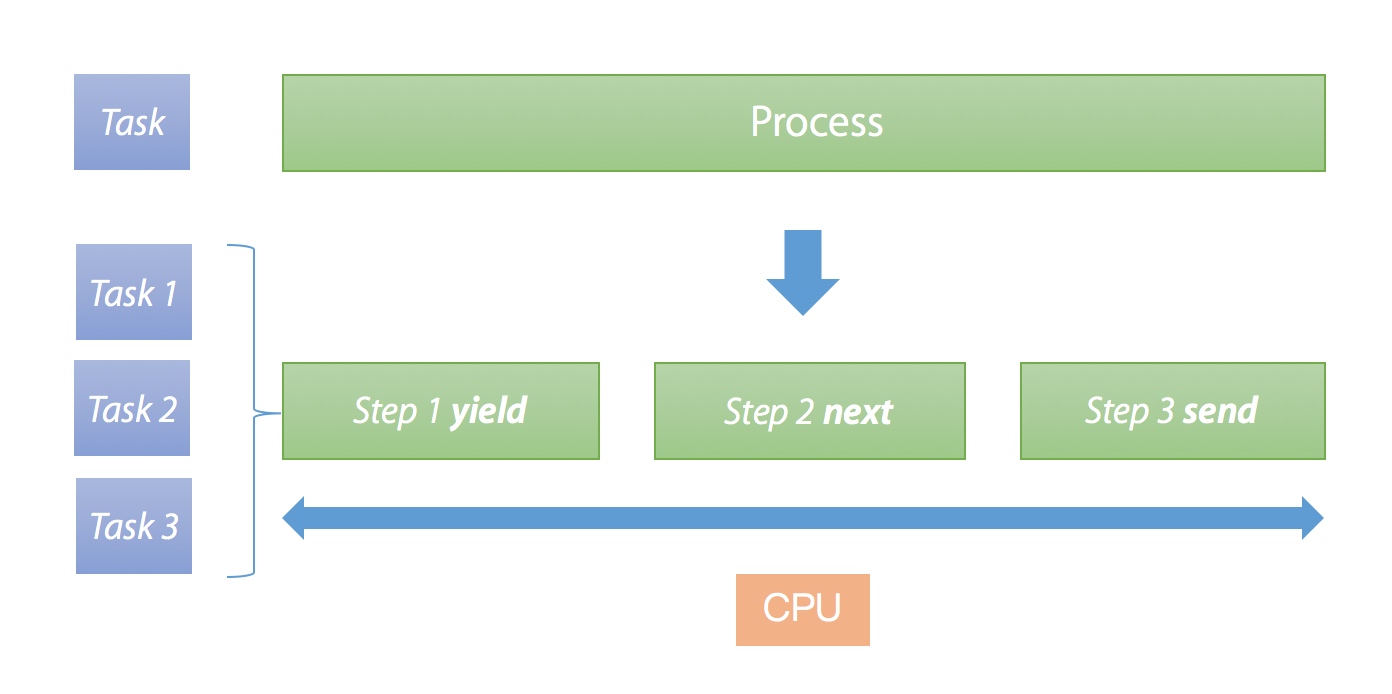 Task

Process

Task 1

Task 2

Task 3

Step 1 yield

Step 2 next

Step 3 send

CPU